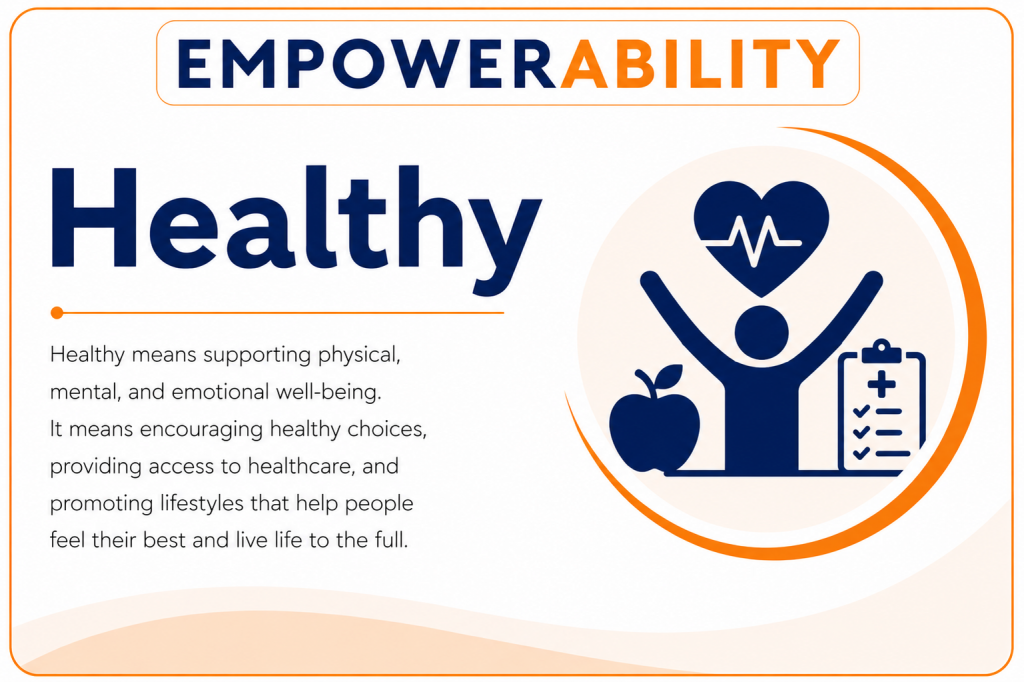 EMPOWERABILITY

Healthy

Healthy means supporting physical, mental, and emotional well-being. It means encouraging healthy choices, providing access to healthcare, and promoting lifestyles that help people feel their best and live life to the full.